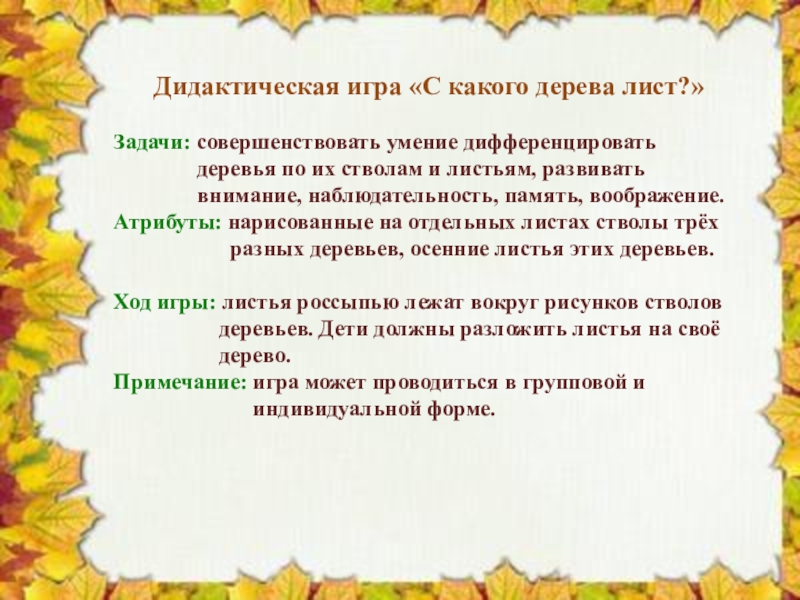 Дидактическая игра «С какого дерева лист?»

Задачи: совершенствовать умение дифференцировать деревья по их стволам и листьям, развивать внимание, наблюдательность, память, воображение.
Атрибуты: нарисованные на отдельных листах стволы трёх разных деревьев, осенние листья этих деревьев.

Ход игры: листья россыпью лежат вокруг рисунков стволов деревьев. Дети должны разложить листья на своё дерево.
Примечание: игра может проводиться в групповой и индивидуальной форме.